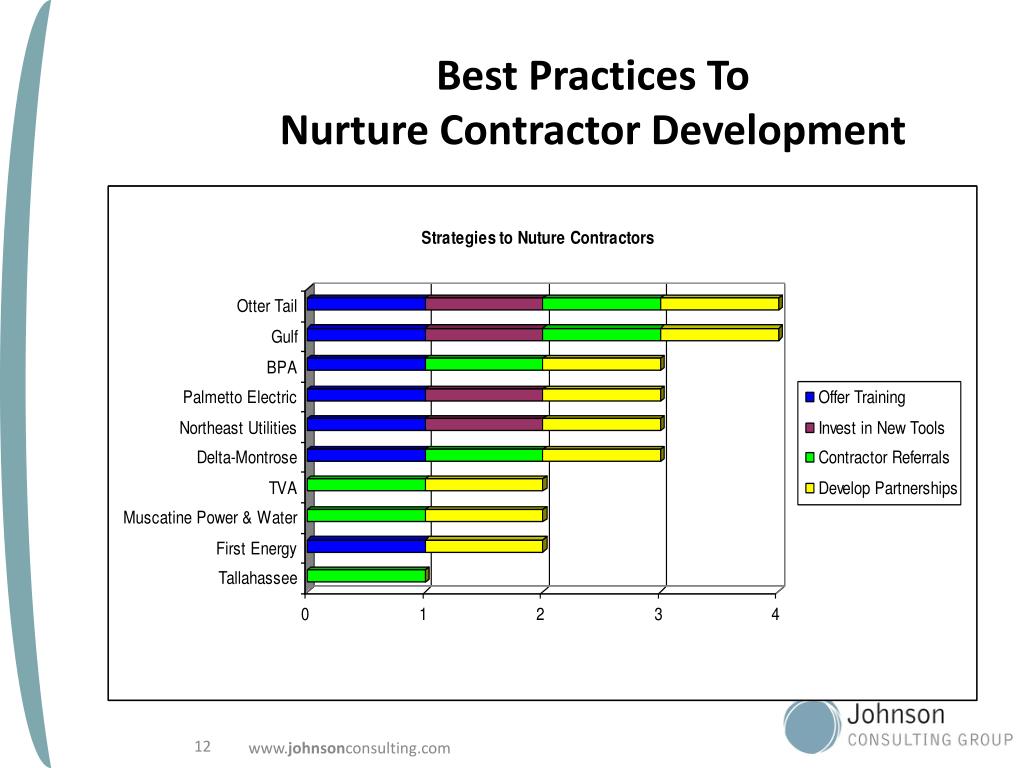 Best Practices To
Nurture Contractor Development

Strategies to Nuture Contractors

Otter Tail
Gulf
BPA
Palmetto Electric
Northeast Utilities
Delta-Montrose
TVA
Muscatine Power & Water
First Energy
Tallahassee

0 1 2 3 4

Offer Training
Invest in New Tools
Contractor Referrals
Develop Partnerships

12 www.johnsonconsulting.com

Johnson
CONSULTING GROUP